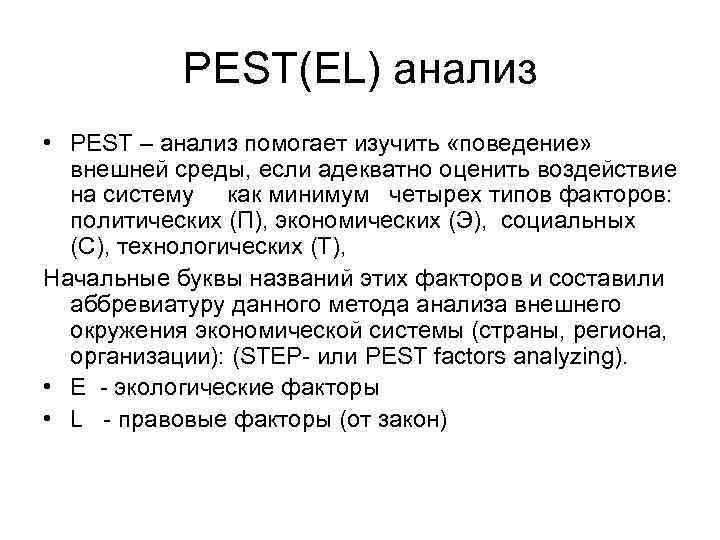 PEST(EL) анализ

• PEST – анализ помогает изучить «поведение» внешней среды, если адекватно оценить воздействие на систему как минимум четырех типов факторов: политических (П), экономических (Э), социальных (С), технологических (Т),

Начальные буквы названий этих факторов и составили аббревиатуру данного метода анализа внешнего окружения экономической системы (страны, региона, организации): (STEP- или PEST factors analyzing).

• E - экологические факторы

• L - правовые факторы (от закон)